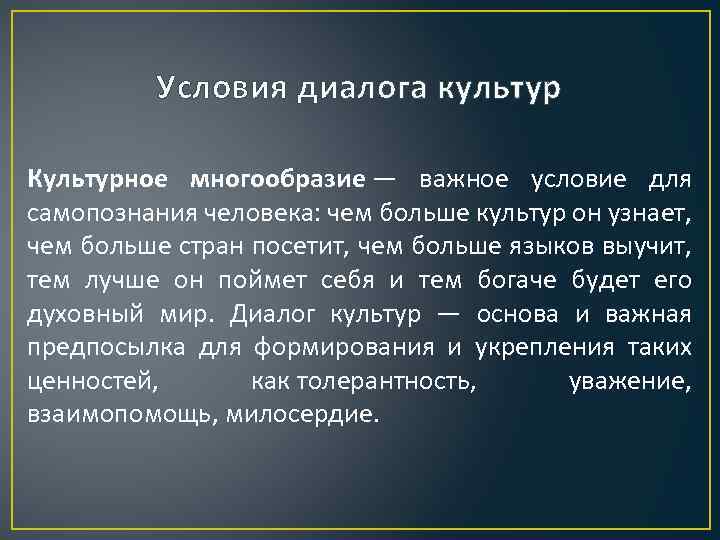 Условия диалога культур

Культурное многообразие — важное условие для самопознания человека: чем больше культур он узнает, чем больше стран посетит, чем больше языков выучит, тем лучше он поймет себя и тем богаче будет его духовный мир. Диалог культур — основа и важная предпосылка для формирования и укрепления таких ценностей, как толерантность, уважение, взаимопомощь, милосердие.